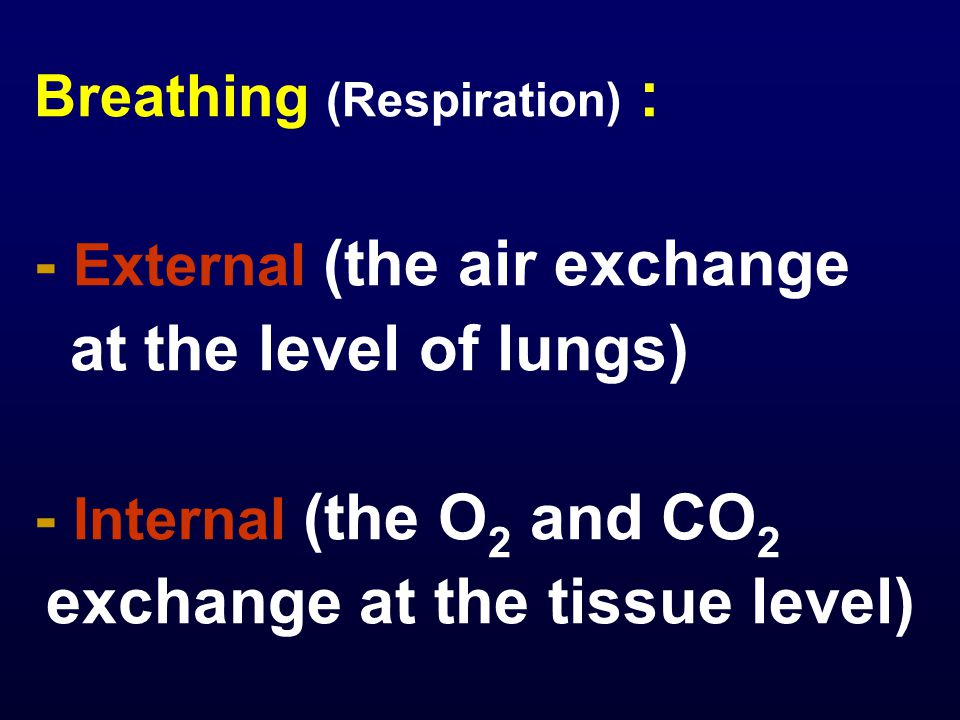 Breathing (Respiration) :

- External (the air exchange at the level of lungs)

- Internal (the $O_2$ and $CO_2$ exchange at the tissue level)